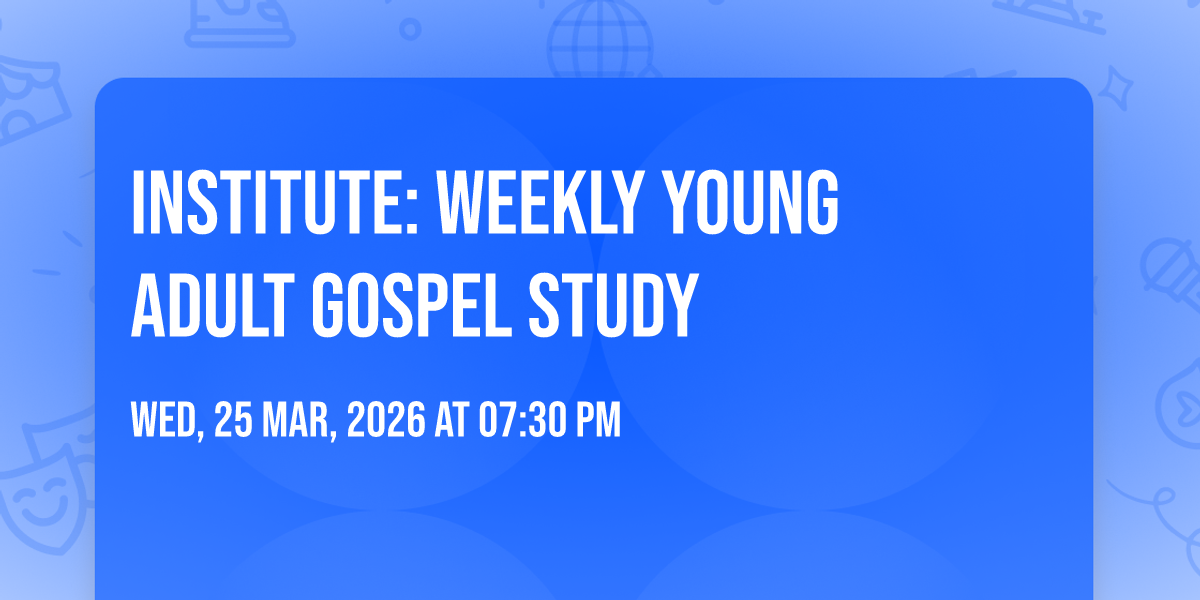 INSTITUTE: WEEKLY YOUNG ADULT GOSPEL STUDY

WED, 25 MAR, 2026 AT 07:30 PM